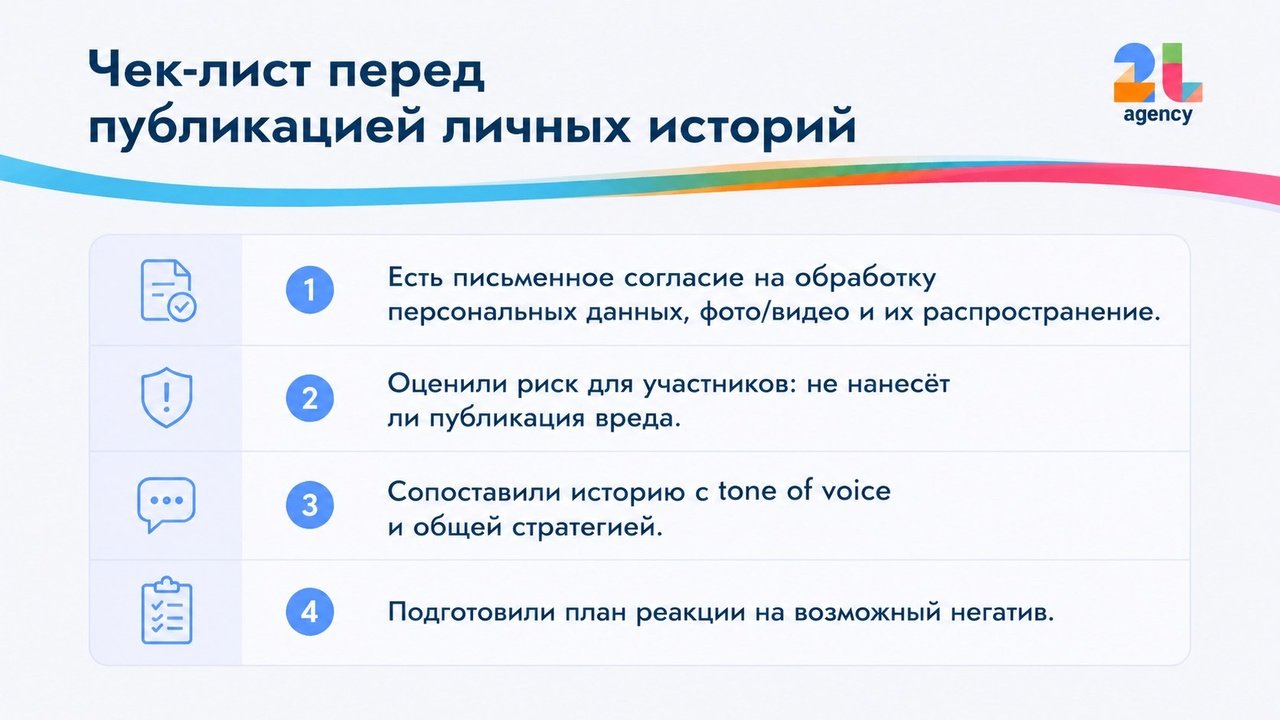 Чек-лист перед публикацией личных историй

2L agency

1 Есть письменное согласие на обработку персональных данных, фото/видео и их распространение.

2 Оценили риск для участников: не нанесёт ли публикация вреда.

3 Сопоставили историю с tone of voice и общей стратегией.

4 Подготовили план реакции на возможный негатив.